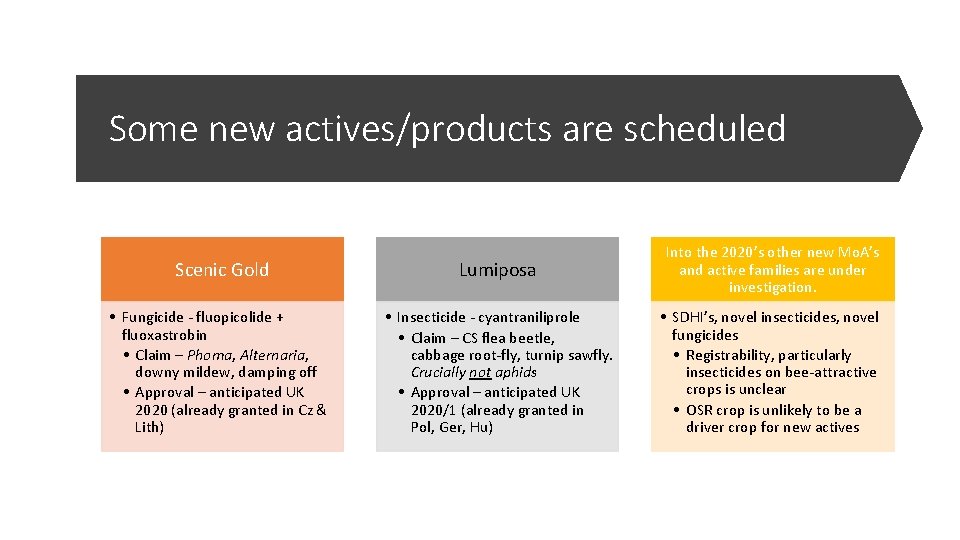 Some new actives/products are scheduled

Scenic Gold

• Fungicide - fluopicolide + fluoxastrobin
• Claim – Phoma, Alternaria, downy mildew, damping off
• Approval – anticipated UK 2020 (already granted in Cz & Lith)

Lumiposa

• Insecticide - cyantraniliprole
• Claim – CS flea beetle, cabbage root-fly, turnip sawfly. Crucially not aphids
• Approval – anticipated UK 2020/1 (already granted in Pol, Ger, Hu)

Into the 2020's other new MoA's and active families are under investigation.

• SDHI's, novel insecticides, novel fungicides
• Registrability, particularly insecticides on bee-attractive crops is unclear
• OSR crop is unlikely to be a driver crop for new actives